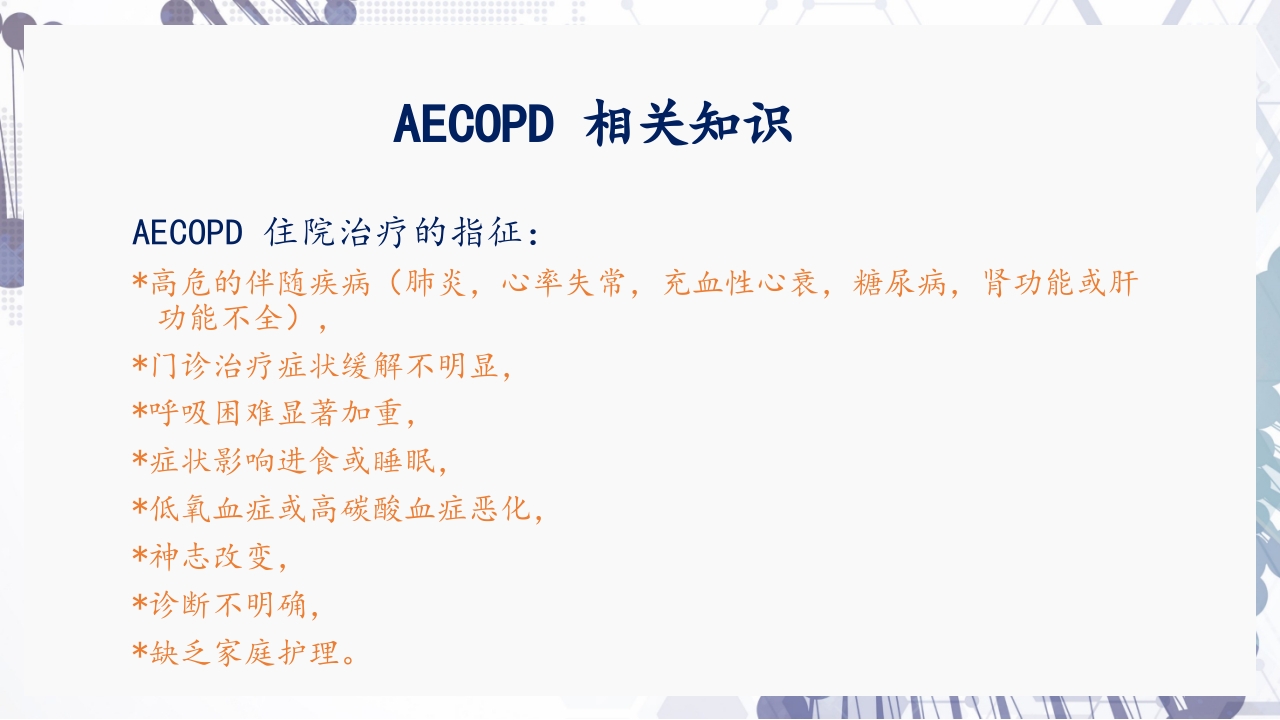 AECOPD 相关知识

AECOPD 住院治疗的指征：

*高危的伴随疾病（肺炎，心率失常，充血性心衰，糖尿病，肾功能或肝功能不全），

*门诊治疗症状缓解不明显，

*呼吸困难显著加重，

*症状影响进食或睡眠，

*低氧血症或高碳酸血症恶化，

*神志改变，

*诊断不明确，

*缺乏家庭护理。